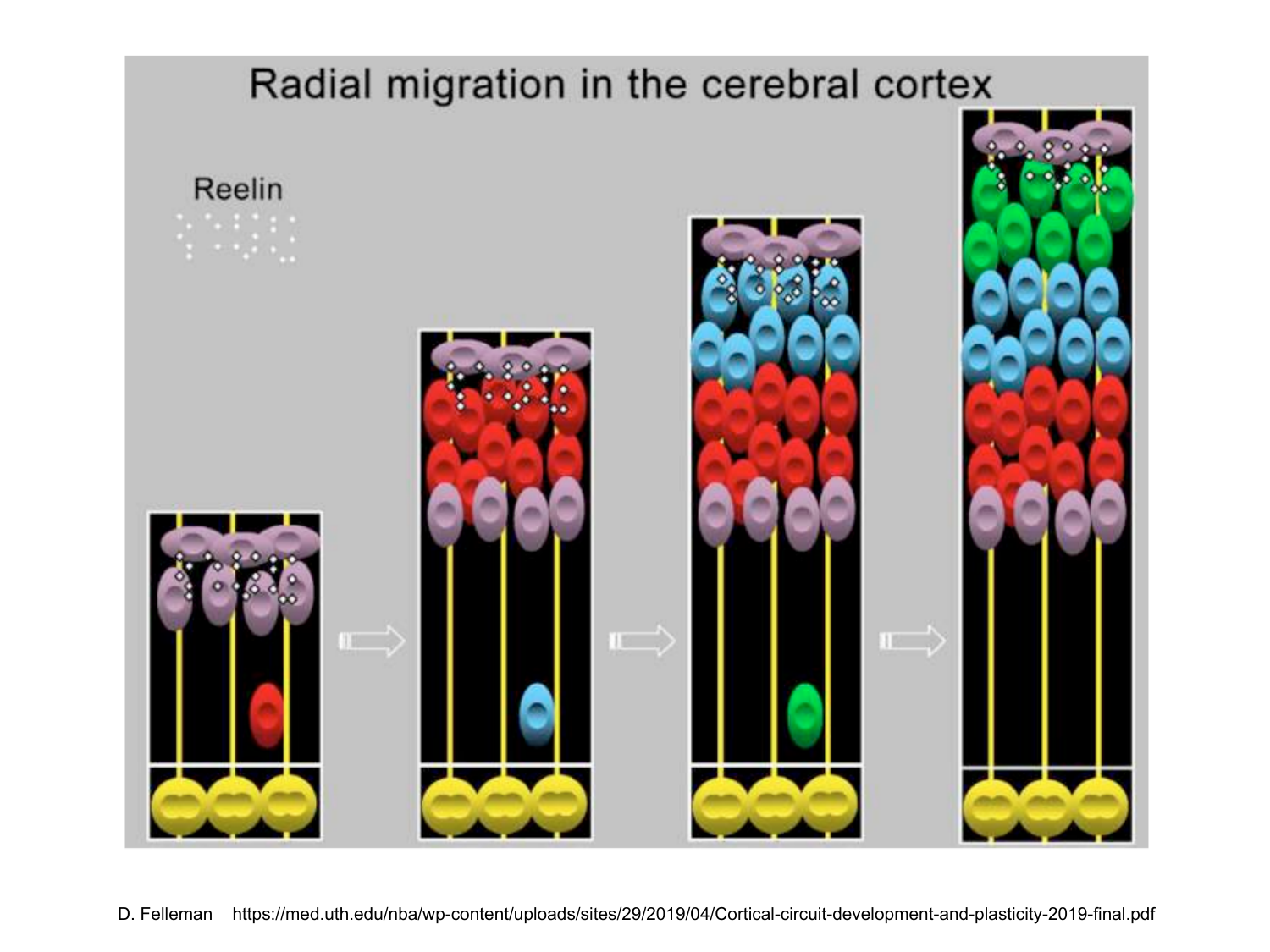 Radial migration in the cerebral cortex

Reelin

D. Felleman https://med.uth.edu/nba/wp-content/uploads/sites/29/2019/04/Cortical-circuit-development-and-plasticity-2019-final.pdf